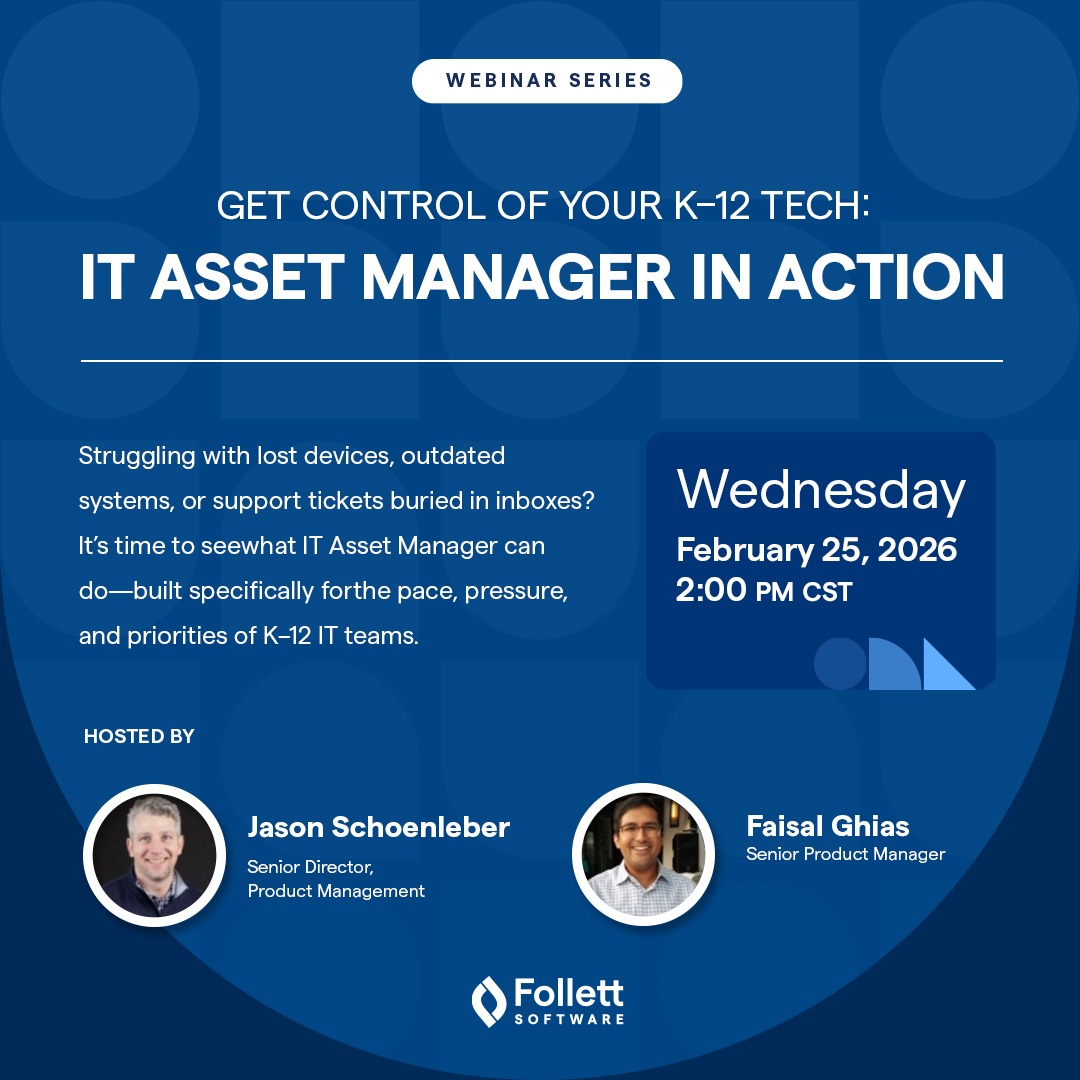 WEBINAR SERIES

GET CONTROL OF YOUR K–12 TECH:
IT ASSET MANAGER IN ACTION

Struggling with lost devices, outdated systems, or support tickets buried in inboxes? It's time to seewhat IT Asset Manager can do—built specifically forthe pace, pressure, and priorities of K–12 IT teams.

Wednesday
February 25, 2026
2:00 PM CST

HOSTED BY

Jason Schoenleber
Senior Director, Product Management

Faisal Ghias
Senior Product Manager

Follett SOFTWARE